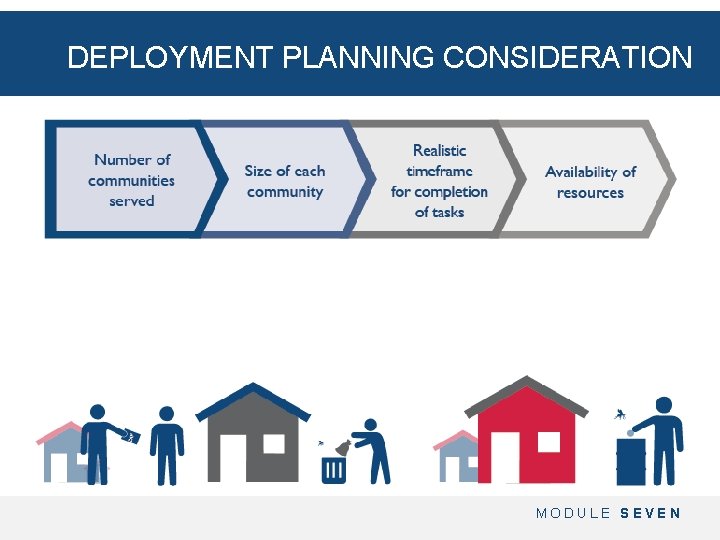 DEPLOYMENT PLANNING CONSIDERATION

Number of communities served

Size of each community

Realistic timeframe for completion of tasks

Availability of resources

MODULE SEVEN